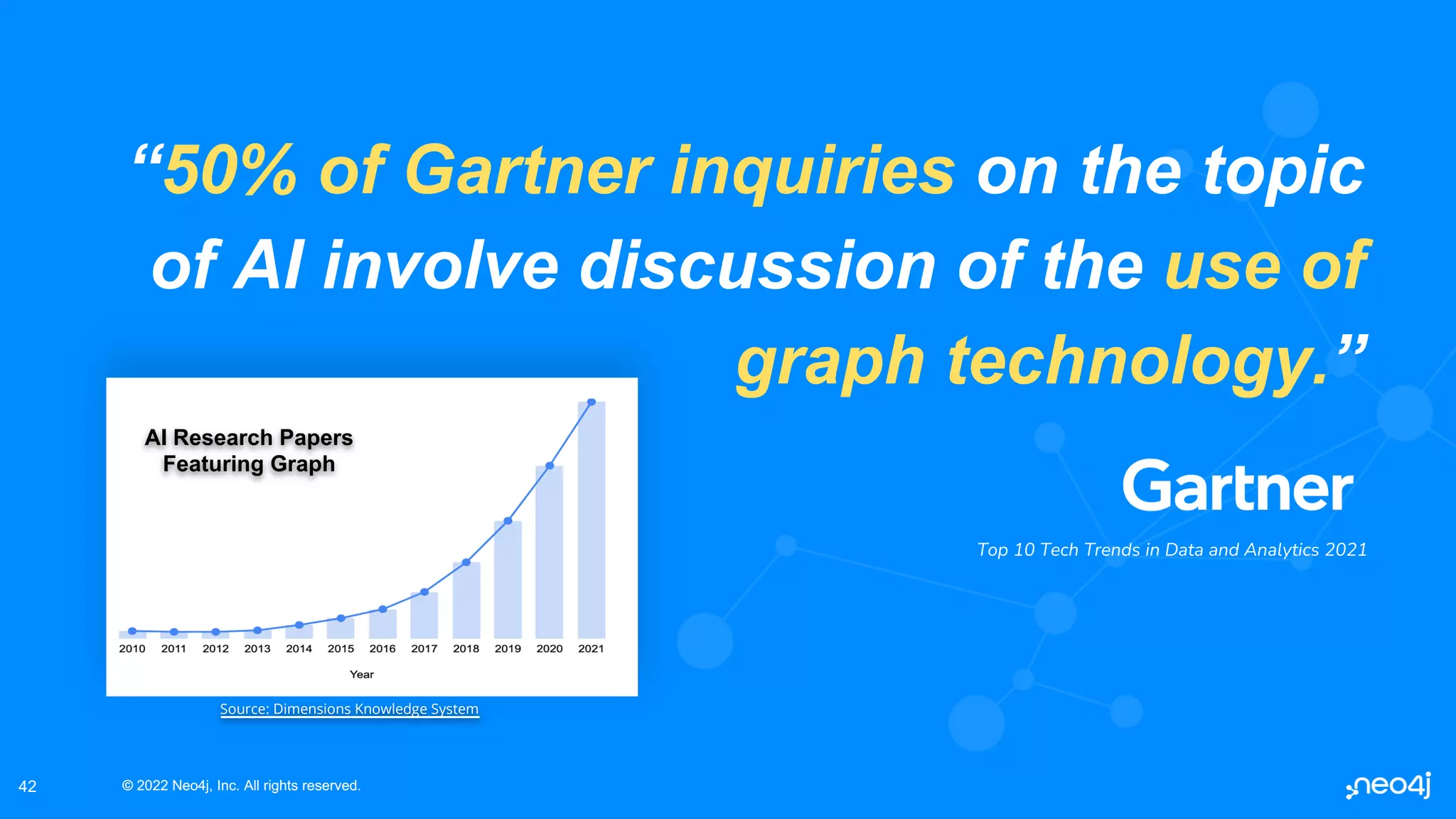 “50% of Gartner inquiries on the topic of AI involve discussion of the use of graph technology.”

AI Research Papers Featuring Graph

2010 2011 2012 2013 2014 2015 2016 2017 2018 2019 2020 2021

Year

Source: Dimensions Knowledge System

Gartner

Top 10 Tech Trends in Data and Analytics 2021

42

© 2022 Neo4j, Inc. All rights reserved.

neo4j